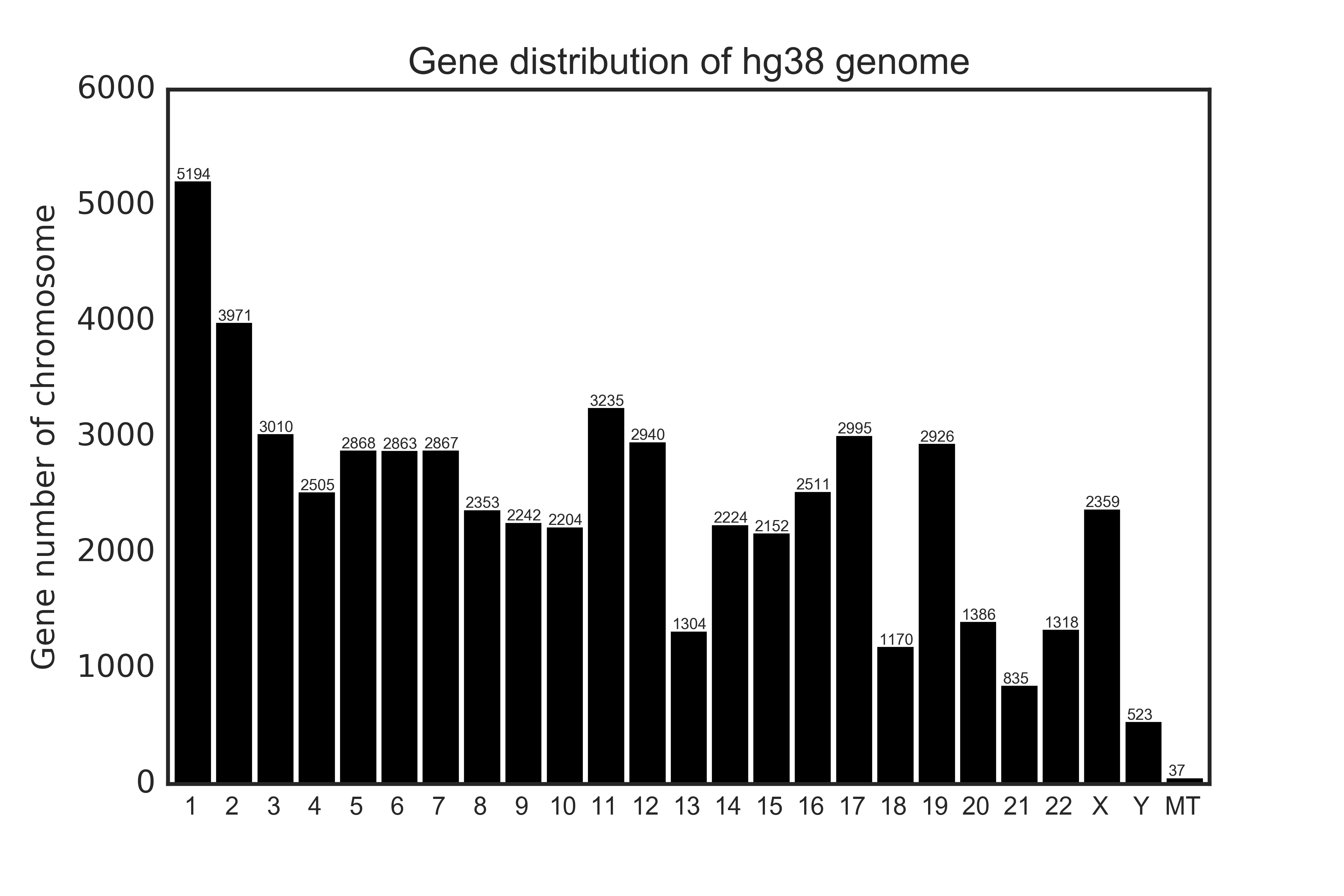 Gene distribution of hg38 genome

Gene number of chromosome

6000
5000
4000
3000
2000
1000
0

5194
3971
3010
2505
2868
2863
2867
2353
2242
2204
3235
2940
1304
2224
2152
2511
2995
1170
2926
1386
835
1318
2359
523
37

1 2 3 4 5 6 7 8 9 10 11 12 13 14 15 16 17 18 19 20 21 22 X Y MT